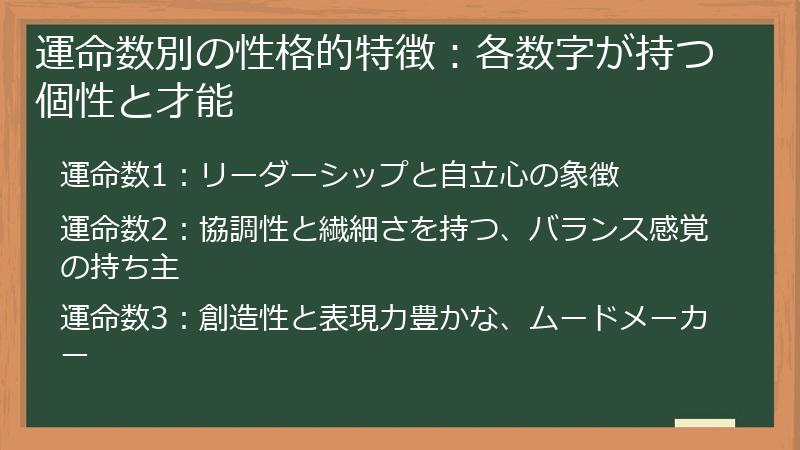 運命数別の性格的特徴：各数字が持つ個性と才能

運命数1：リーダーシップと自立心の象徴

運命数2：協調性と繊細さを持つ、バランス感覚の持ち主

運命数3：創造性と表現力豊かな、ムードメーカー